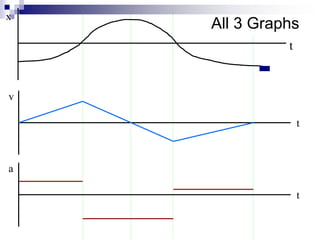 All 3 Graphs

x

t

v

t

a

t